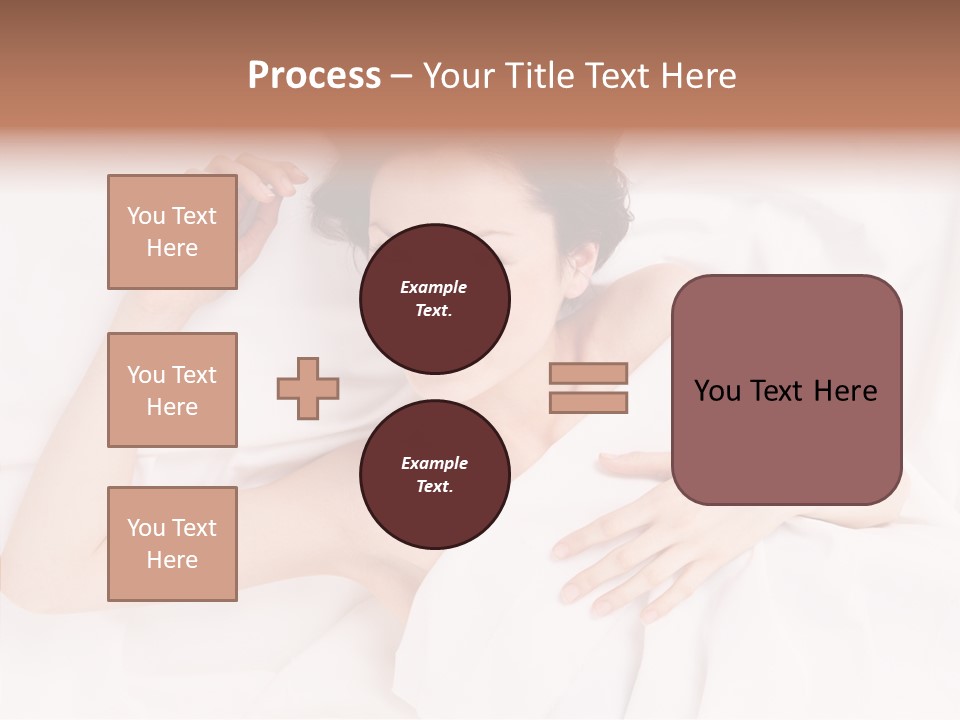 Process – Your Title Text Here

You Text Here

You Text Here

You Text Here

Example Text.

Example Text.

You Text Here